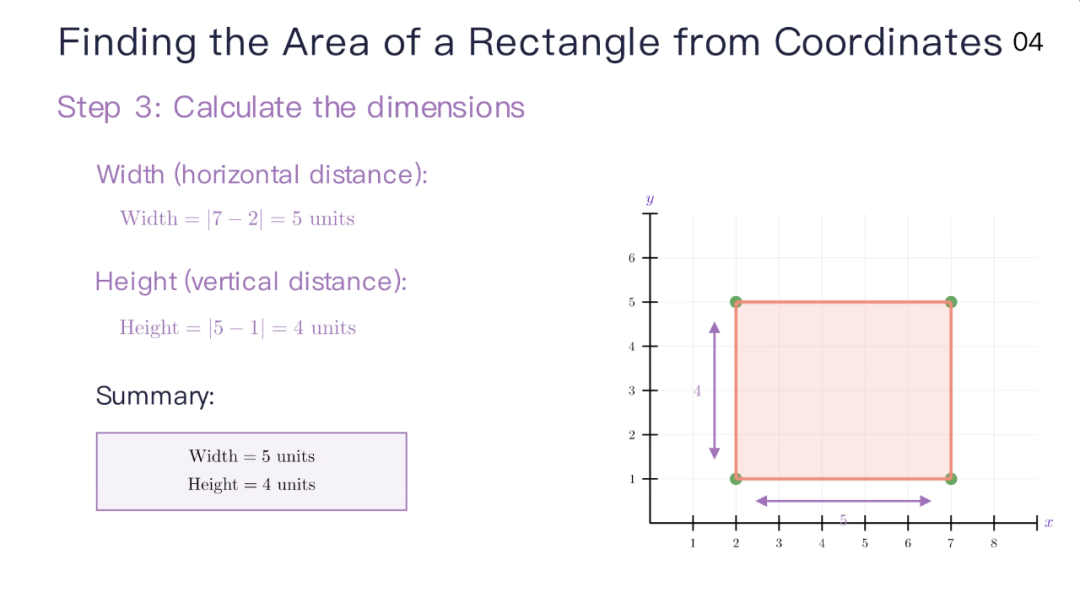 Finding the Area of a Rectangle from Coordinates 04

Step 3: Calculate the dimensions

Width (horizontal distance):

$\text{Width} = |7 - 2| = 5 \text{ units}$

Height (vertical distance):

$\text{Height} = |5 - 1| = 4 \text{ units}$

Summary:

$\text{Width} = 5 \text{ units}$
$\text{Height} = 4 \text{ units}$

$y$
6
5
4
3
2
1
4
5
1 2 3 4 5 6 7 8
$x$